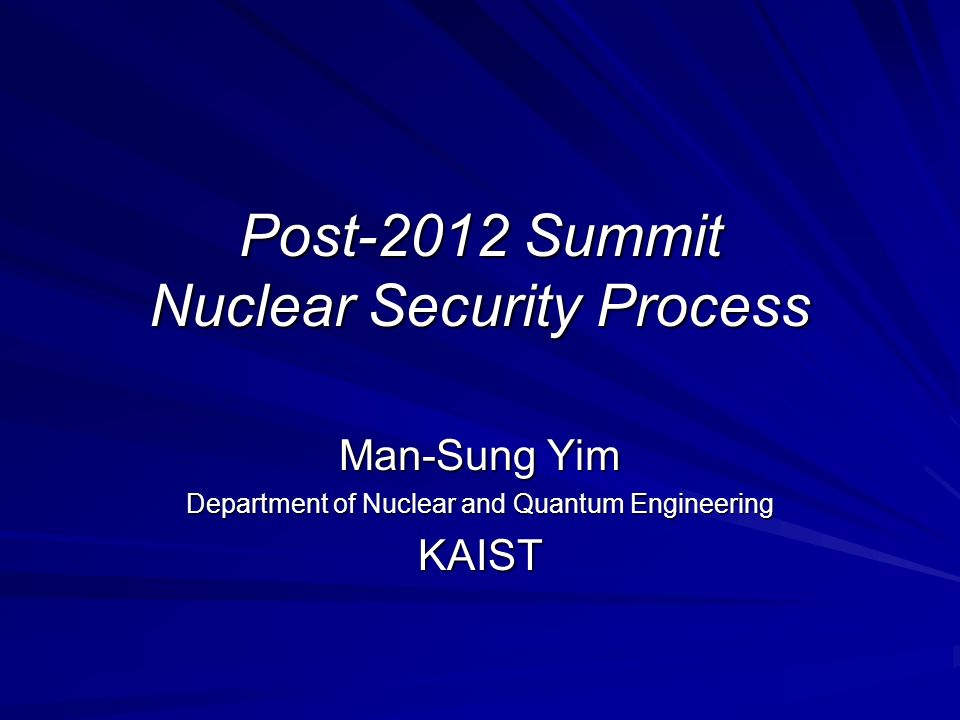 Post-2012 Summit
Nuclear Security Process

Man-Sung Yim
Department of Nuclear and Quantum Engineering
KAIST